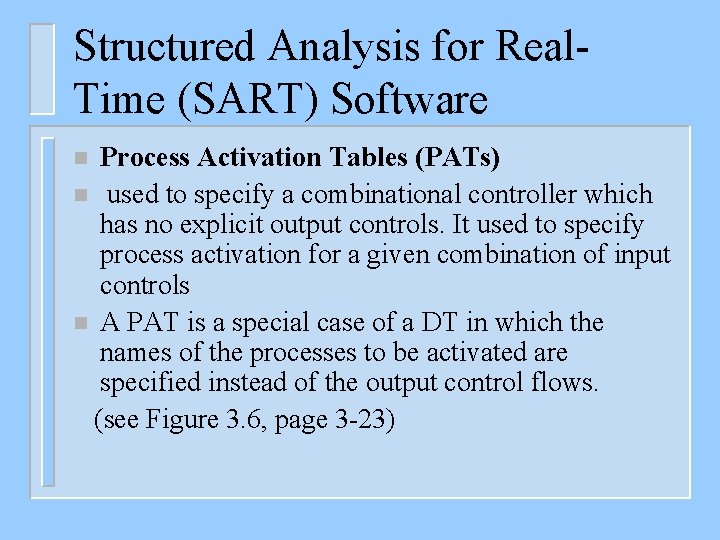 Structured Analysis for Real-Time (SART) Software

Process Activation Tables (PATs)

used to specify a combinational controller which has no explicit output controls. It used to specify process activation for a given combination of input controls

A PAT is a special case of a DT in which the names of the processes to be activated are specified instead of the output control flows.

(see Figure 3.6, page 3-23)